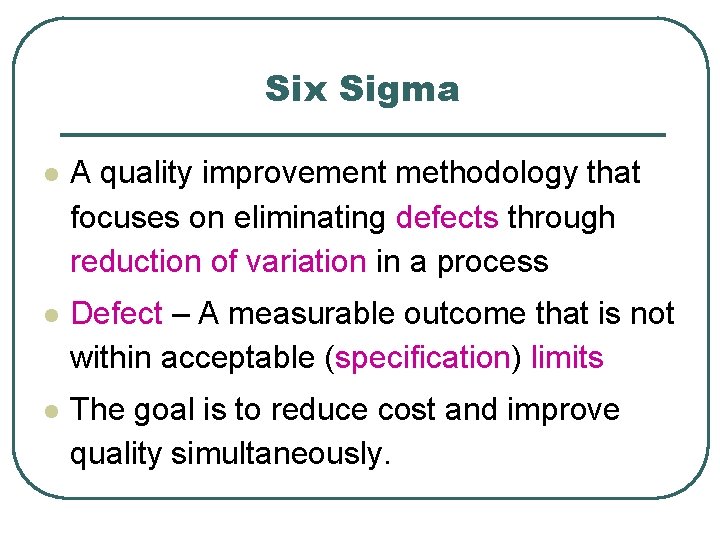 Six Sigma

- A quality improvement methodology that focuses on eliminating defects through reduction of variation in a process
- Defect – A measurable outcome that is not within acceptable (specification) limits
- The goal is to reduce cost and improve quality simultaneously.